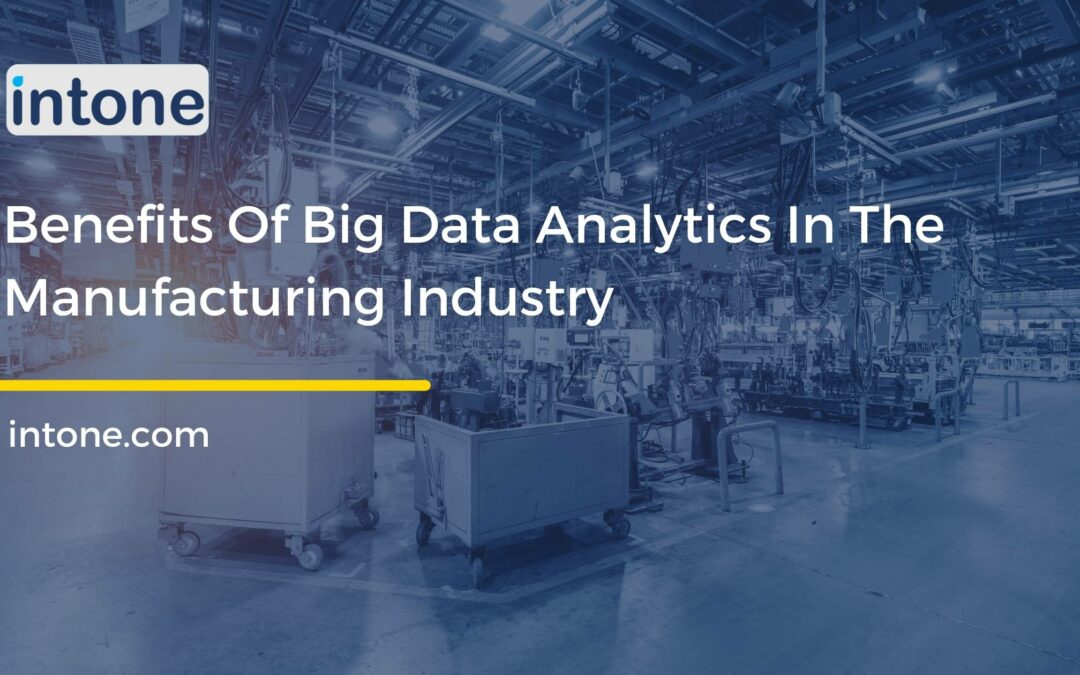 intone

Benefits Of Big Data Analytics In The Manufacturing Industry

intone.com